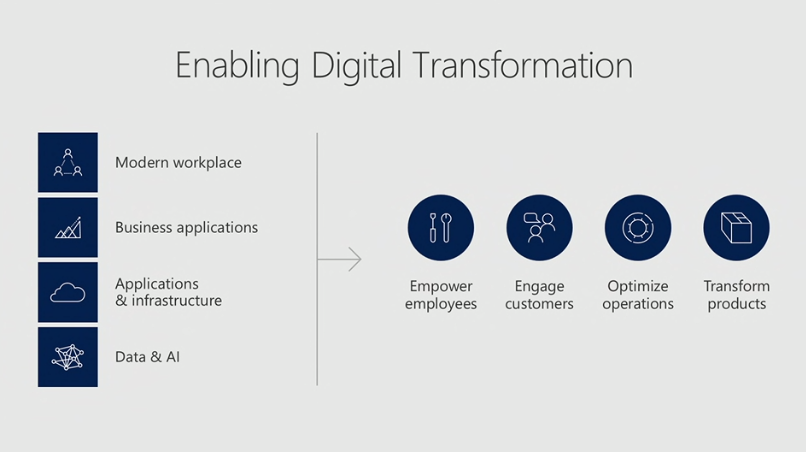 Enabling Digital Transformation

Modern workplace

Business applications

Applications & infrastructure

Data & AI

Empower employees

Engage customers

Optimize operations

Transform products